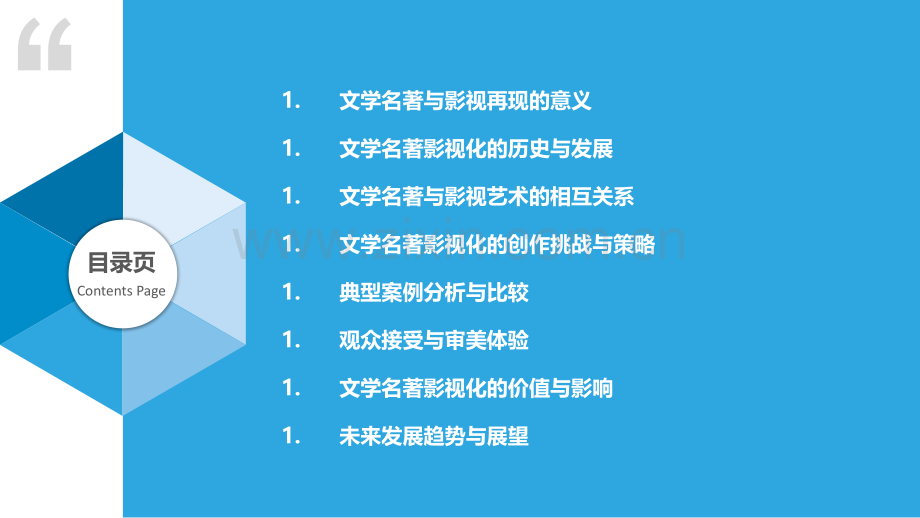 目录页
Contents Page

1. 文学名著与影视再现的意义
1. 文学名著影视化的历史与发展
1. 文学名著与影视艺术的相互关系
1. 文学名著影视化的创作挑战与策略
1. 典型案例分析与比较
1. 观众接受与审美体验
1. 文学名著影视化的价值与影响
1. 未来发展趋势与展望